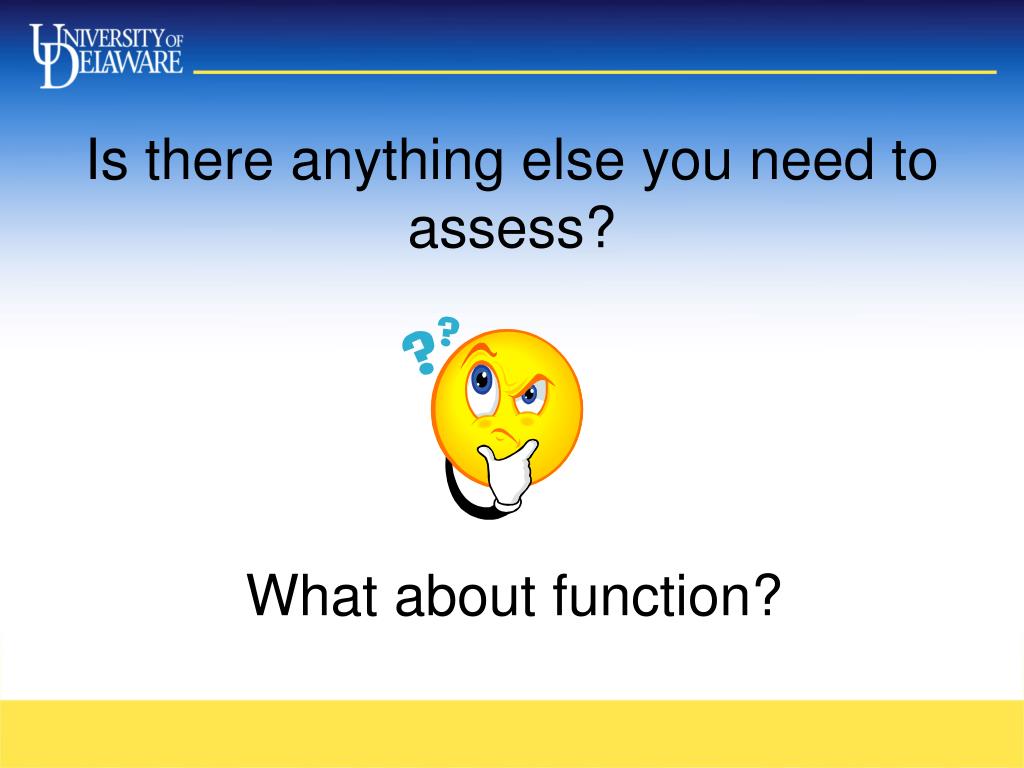 UNIVERSITY OF DELAWARE

Is there anything else you need to assess?

??

What about function?